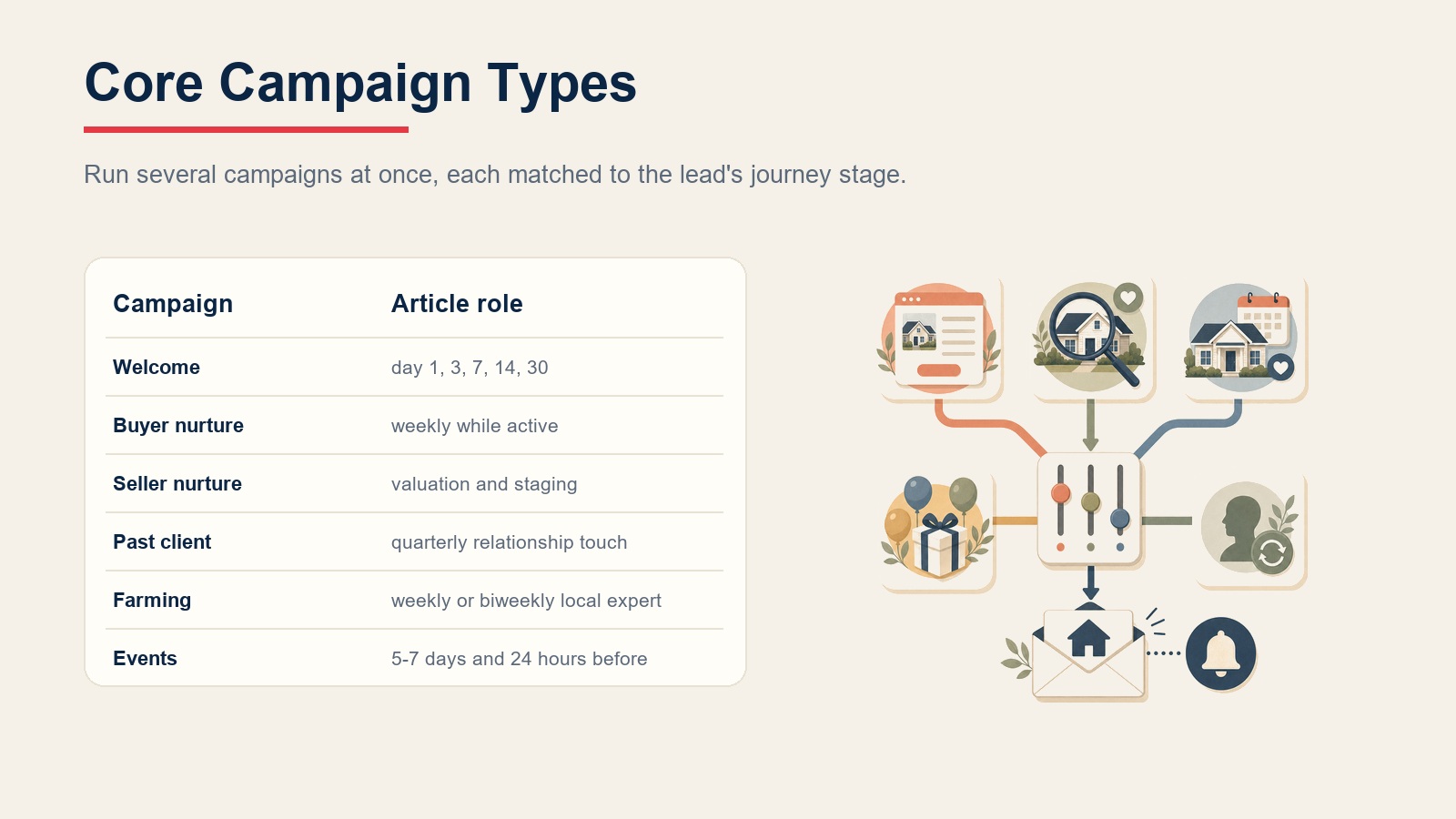 Core Campaign Types

Run several campaigns at once, each matched to the lead's journey stage.

| Campaign | Article role |
|---|---|
| Welcome | day 1, 3, 7, 14, 30 |
| Buyer nurture | weekly while active |
| Seller nurture | valuation and staging |
| Past client | quarterly relationship touch |
| Farming | weekly or biweekly local expert |
| Events | 5-7 days and 24 hours before |